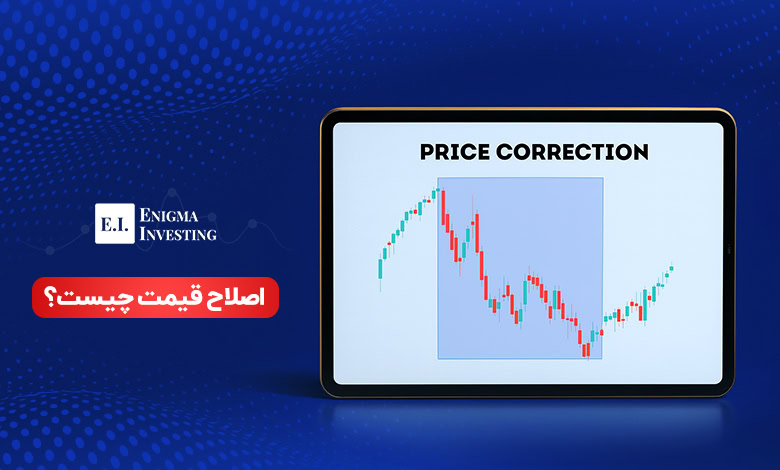 E.I. ENIGMA INVESTING

اصلاح قیمت چیست؟

PRICE CORRECTION